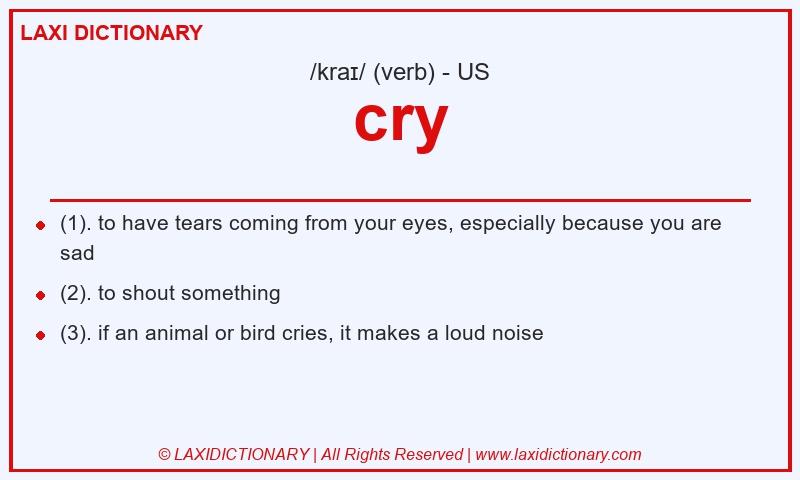 LAXI DICTIONARY

/kraɪ/ (verb) - US

cry

- (1). to have tears coming from your eyes, especially because you are sad
- (2). to shout something
- (3). if an animal or bird cries, it makes a loud noise

© LAXIDICTIONARY | All Rights Reserved | www.laxidictionary.com